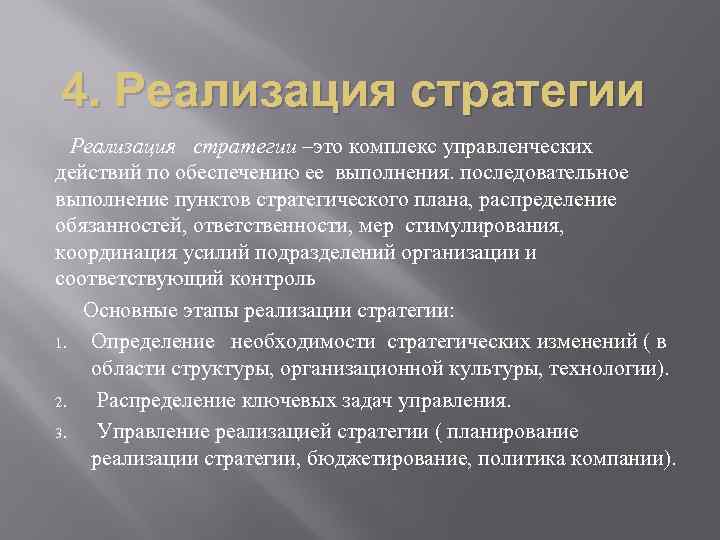 4. Реализация стратегии

Реализация стратегии –это комплекс управленческих действий по обеспечению ее выполнения. последовательное выполнение пунктов стратегического плана, распределение обязанностей, ответственности, мер стимулирования, координация усилий подразделений организации и соответствующий контроль

Основные этапы реализации стратегии:

1. Определение необходимости стратегических изменений ( в области структуры, организационной культуры, технологии).
2. Распределение ключевых задач управления.
3. Управление реализацией стратегии ( планирование реализации стратегии, бюджетирование, политика компании).